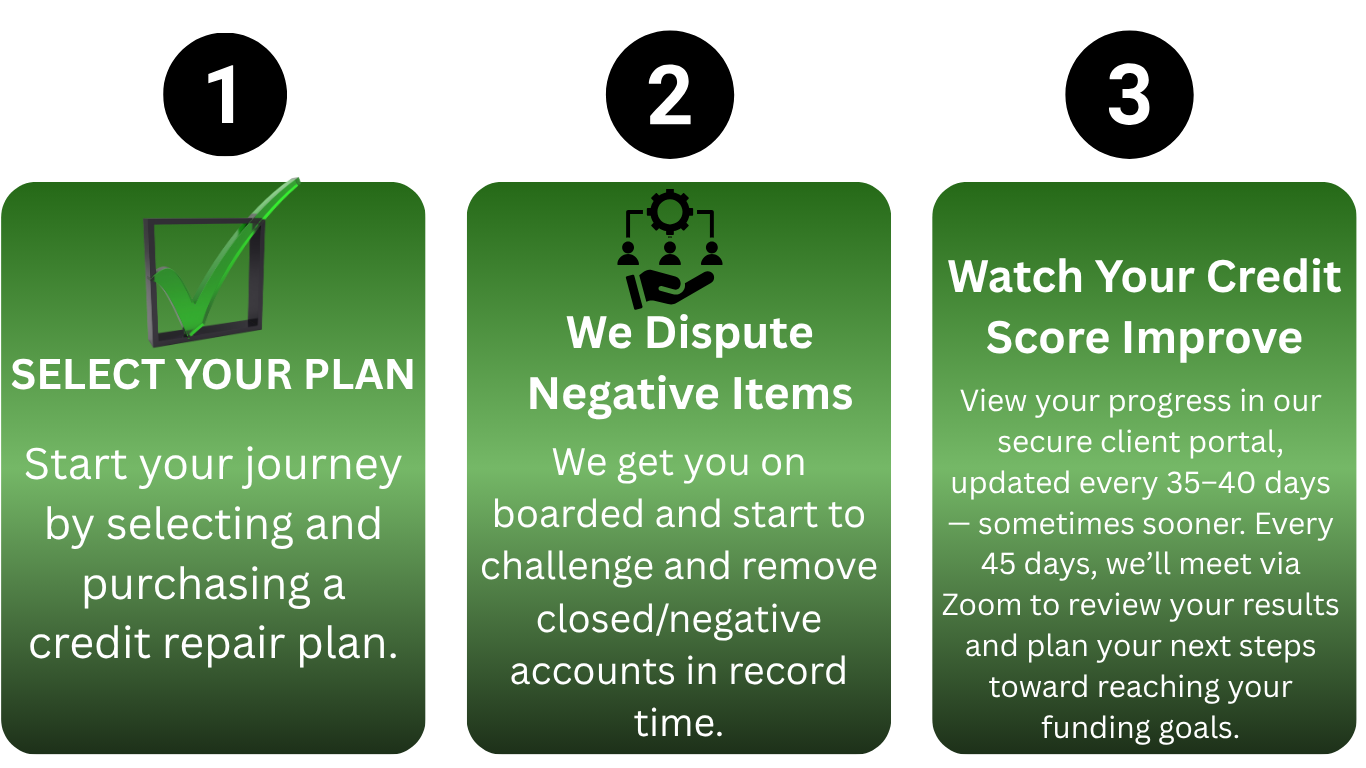 1

SELECT YOUR PLAN

Start your journey by selecting and purchasing a credit repair plan.

2

We Dispute Negative Items

We get you on boarded and start to challenge and remove closed/negative accounts in record time.

3

Watch Your Credit Score Improve

View your progress in our secure client portal, updated every 35–40 days — sometimes sooner. Every 45 days, we'll meet via Zoom to review your results and plan your next steps toward reaching your funding goals.